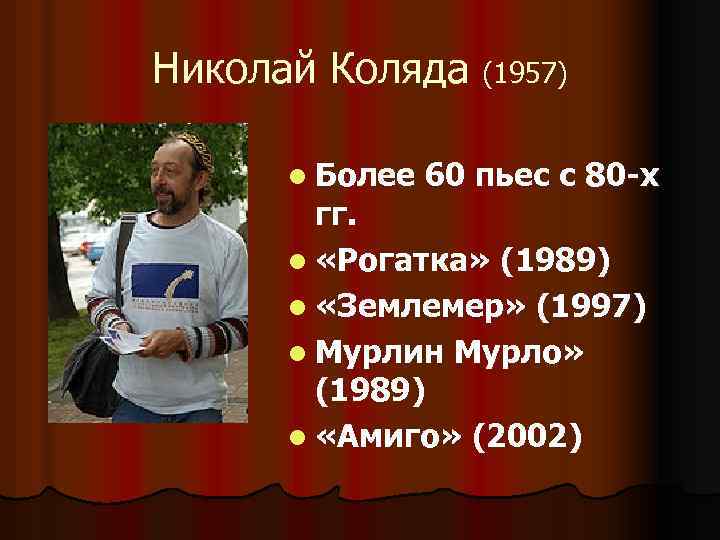 Николай Коляда (1957)

- Более 60 пьес с 80-х гг.
- «Рогатка» (1989)
- «Землемер» (1997)
- Мурлин Мурло» (1989)
- «Амиго» (2002)